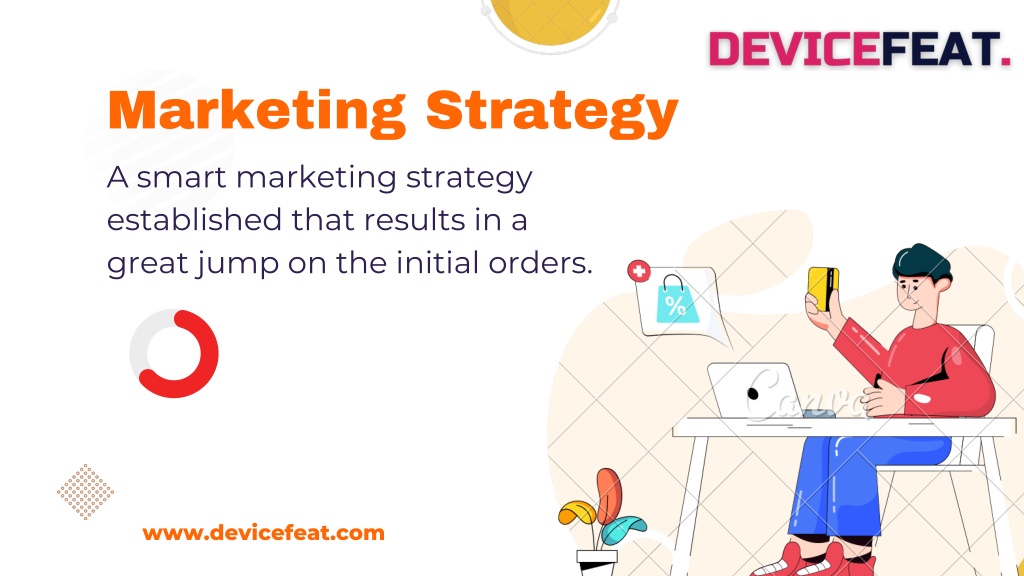 DEVICEFEAT.

Marketing Strategy

A smart marketing strategy established that results in a great jump on the initial orders.

%

Canva

www.devicefeat.com